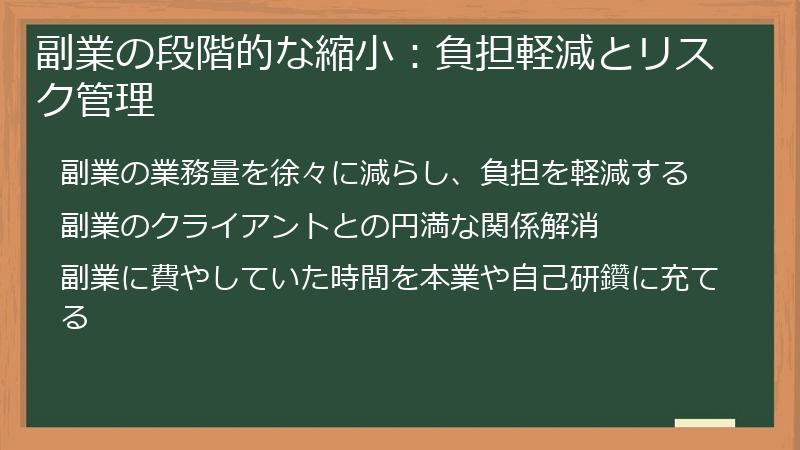 副業の段階的な縮小：負担軽減とリスク管理

副業の業務量を徐々に減らし、負担を軽減する

副業のクライアントとの円満な関係解消

副業に費やしていた時間を本業や自己研鑽に充てる